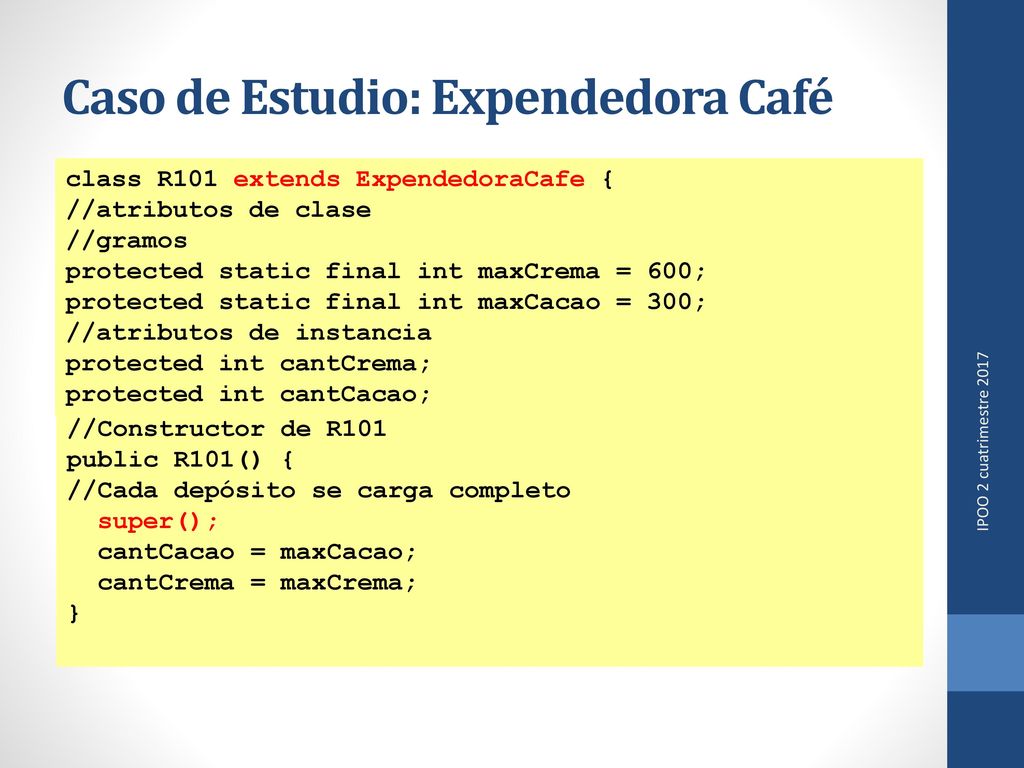 Caso de Estudio: Expendedora Café

class R101 extends ExpendedoraCafe {
//atributos de clase
//gramos
protected static final int maxCrema = 600;
protected static final int maxCacao = 300;
//atributos de instancia
protected int cantCrema;
protected int cantCacao;
//Constructor de R101
public R101() {
//Cada depósito se carga completo
super();
cantCacao = maxCacao;
cantCrema = maxCrema;
}

IPOO 2 cuatrimestre 2017